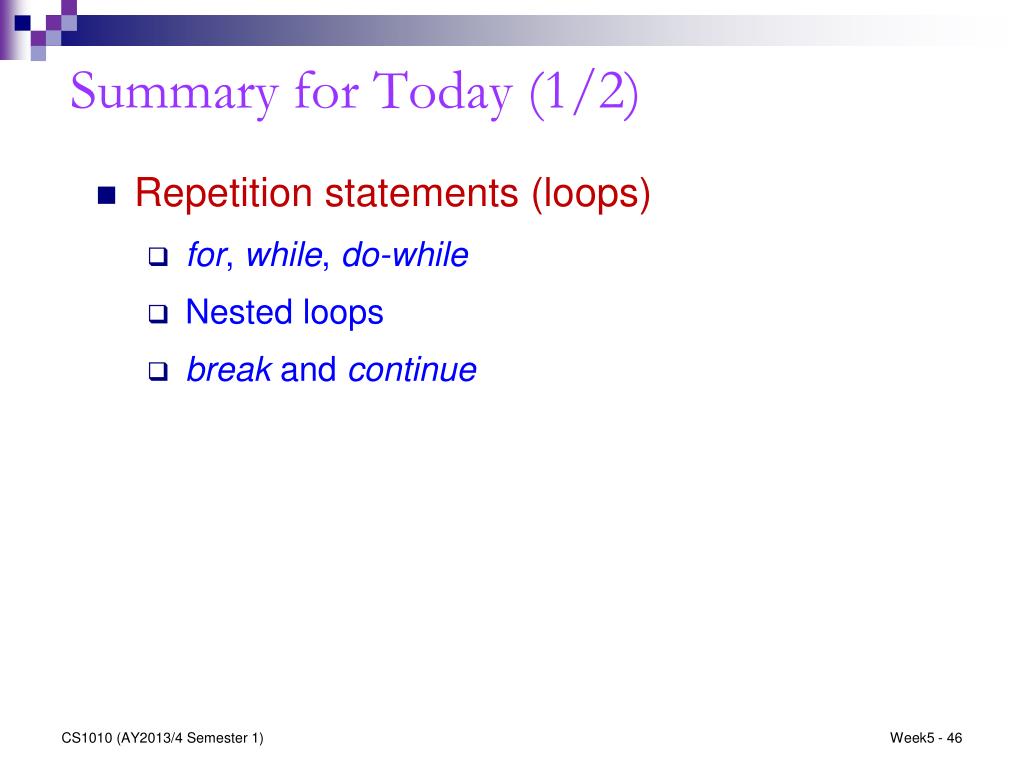 Summary for Today (1/2)

Repetition statements (loops)

for, while, do-while

Nested loops

break and continue

CS1010 (AY2013/4 Semester 1)

Week5 - 46